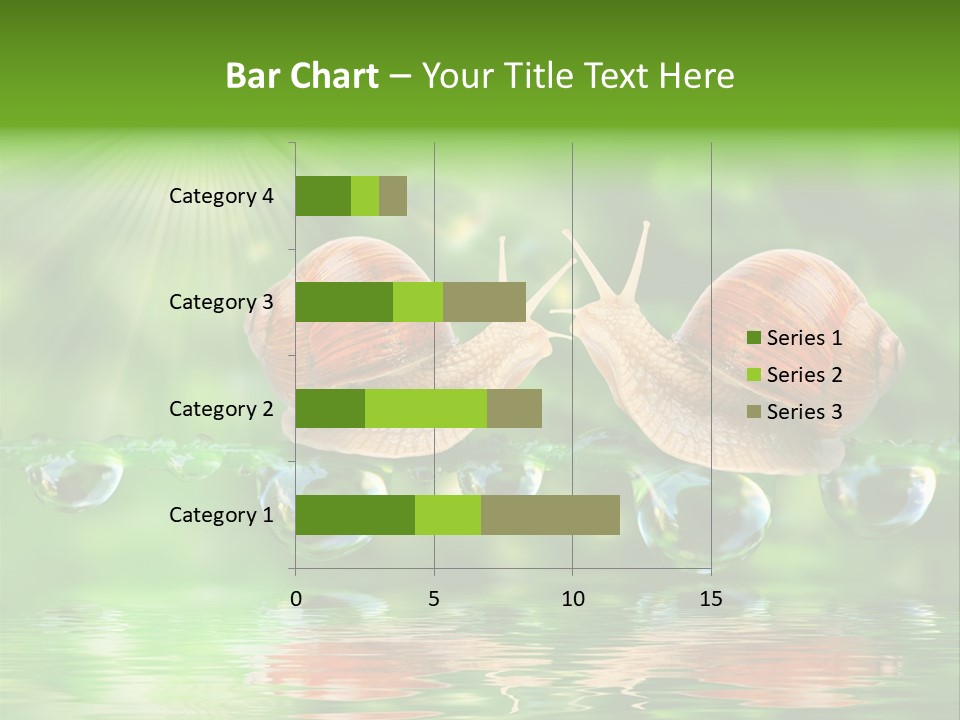 Bar Chart – Your Title Text Here

Category 4
Category 3
Category 2
Category 1

0
5
10
15

Series 1
Series 2
Series 3